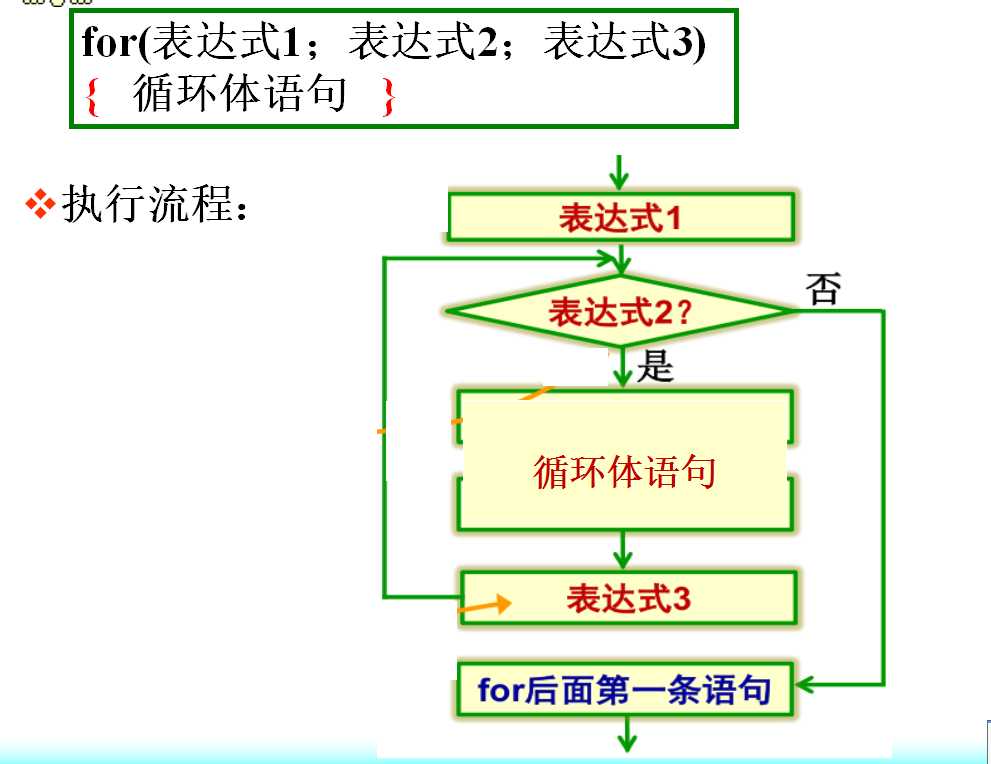 for(表达式1；表达式2；表达式3)
{ 循环体语句 }

❖执行流程：

表达式1
表达式2?
否
是
循环体语句
表达式3
for后面第一条语句